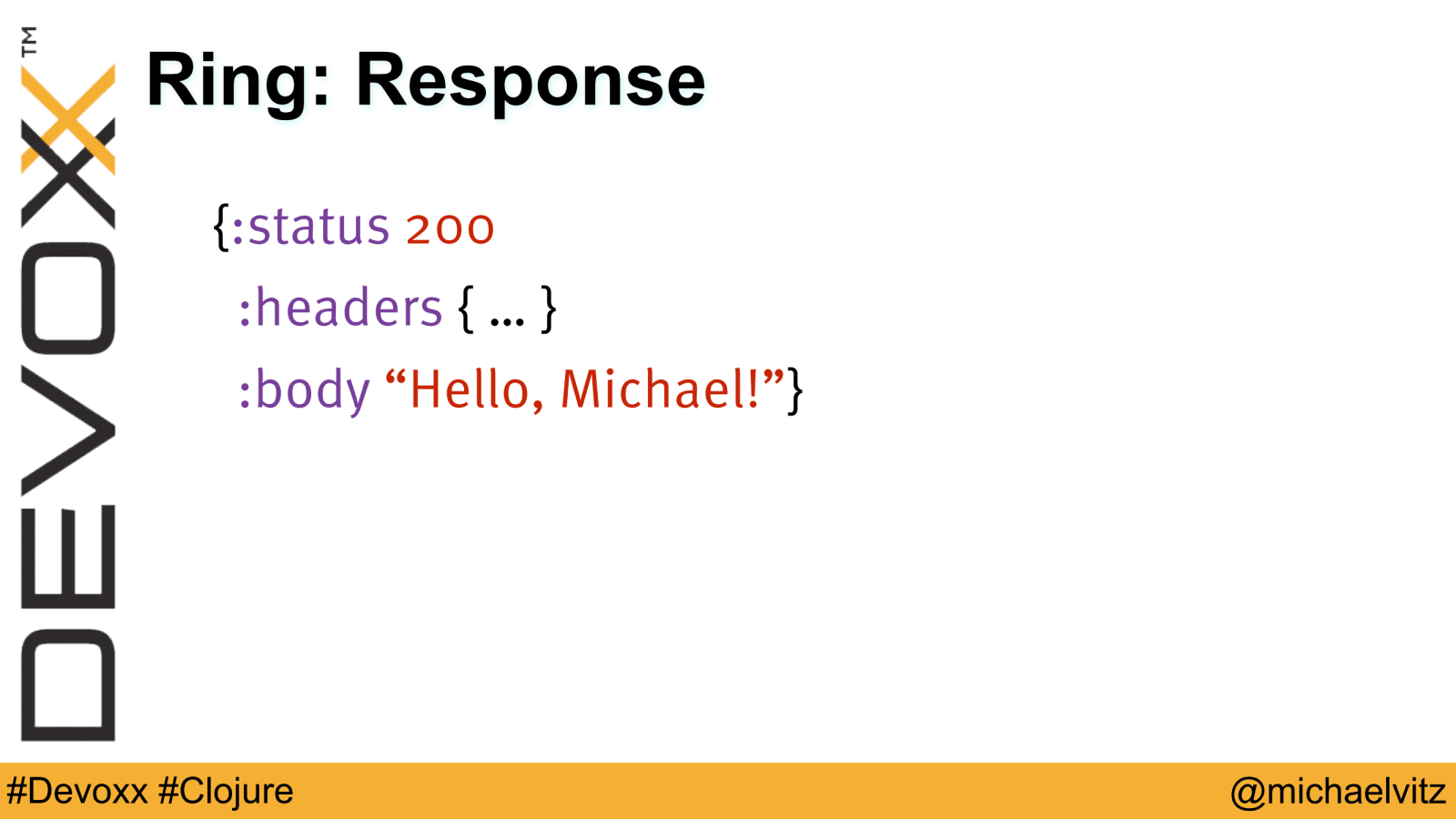 DEVOXX™

Ring: Response

{:status 200
:headers { ... }
:body “Hello, Michael!”}

#Devoxx #Clojure

@michaelvitz